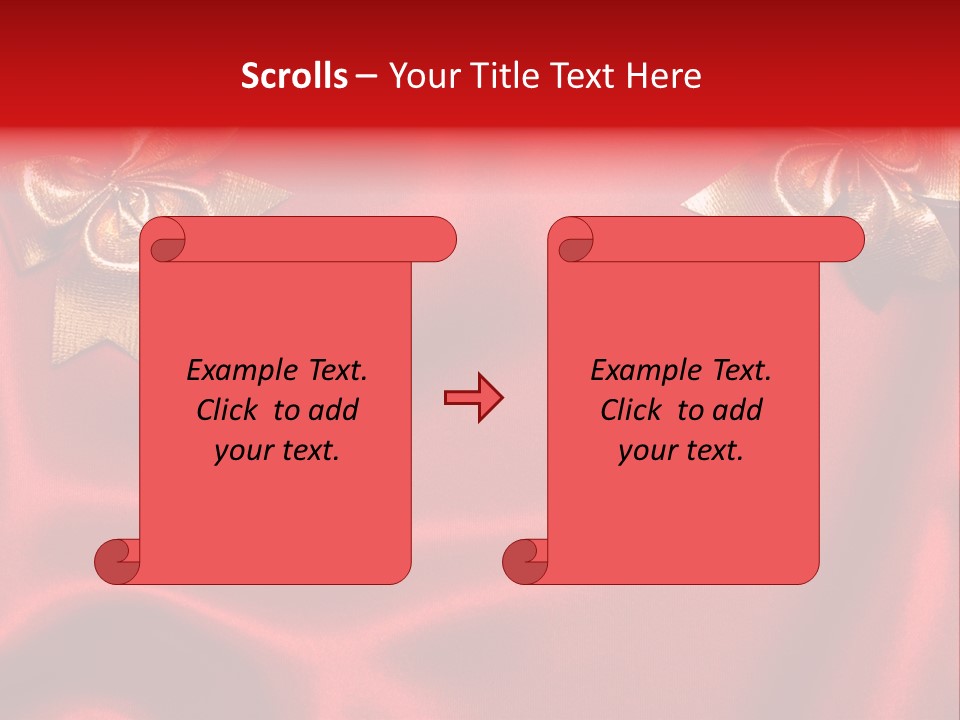 Scrolls – Your Title Text Here

Example Text. Click to add your text.

Example Text. Click to add your text.